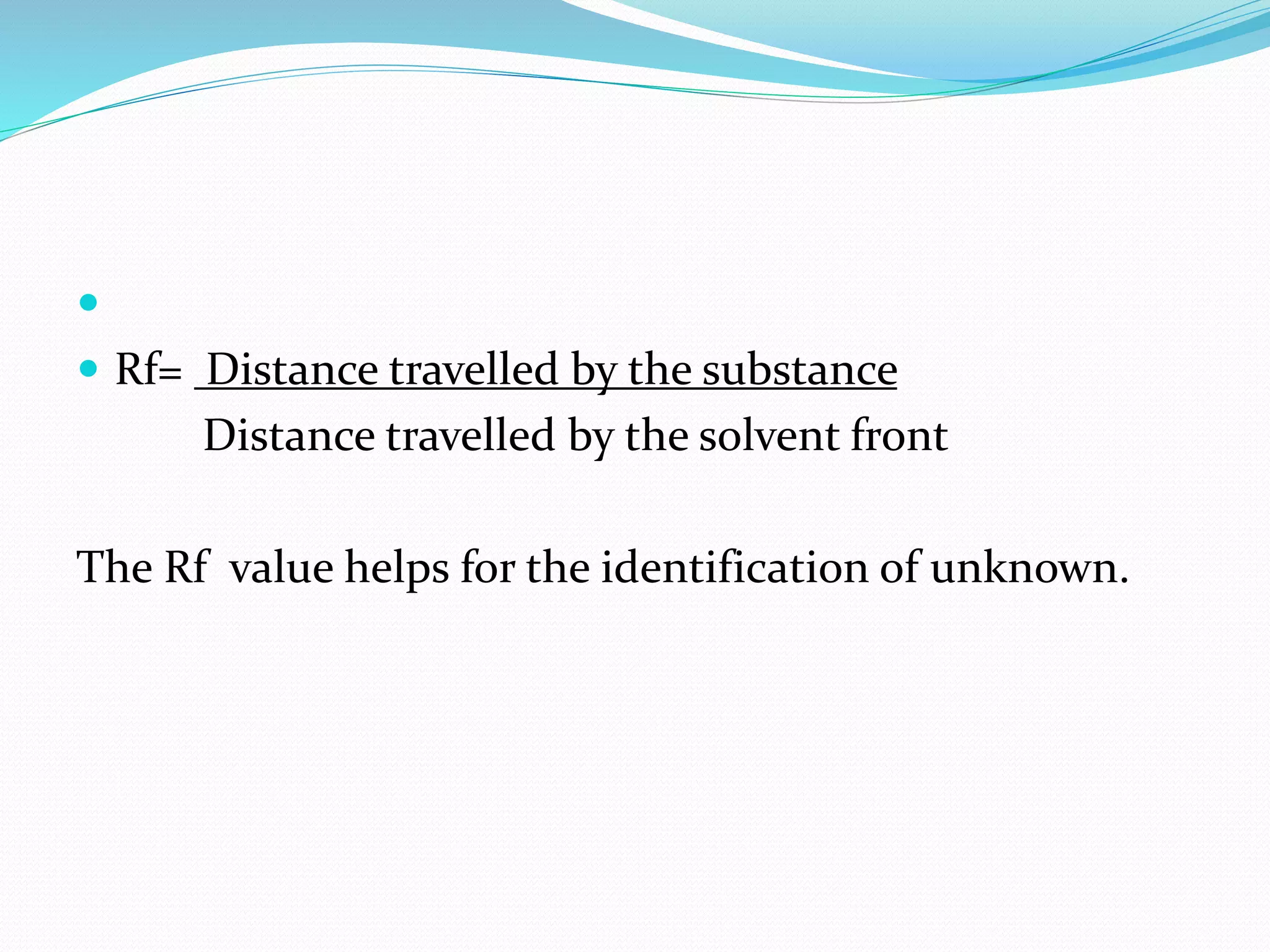 Rf= Distance travelled by the substance
Distance travelled by the solvent front

The Rf value helps for the identification of unknown.